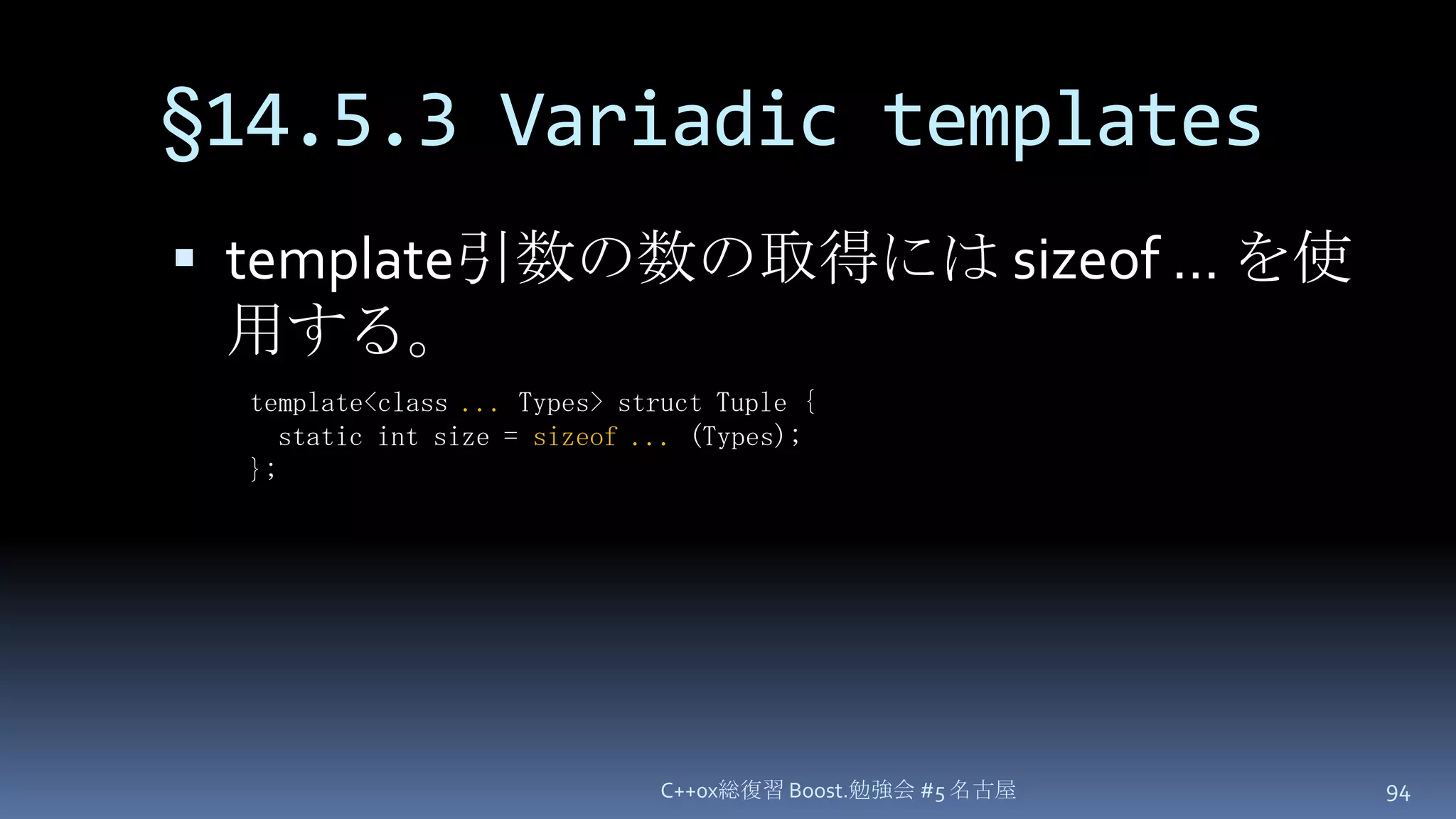 §14.5.3 Variadic templates

▪ template引数の数の取得には sizeof ... を使用する。

template<class ... Types> struct Tuple {
  static int size = sizeof ... (Types);
};

C++0x総復習 Boost.勉強会 #5 名古屋

94